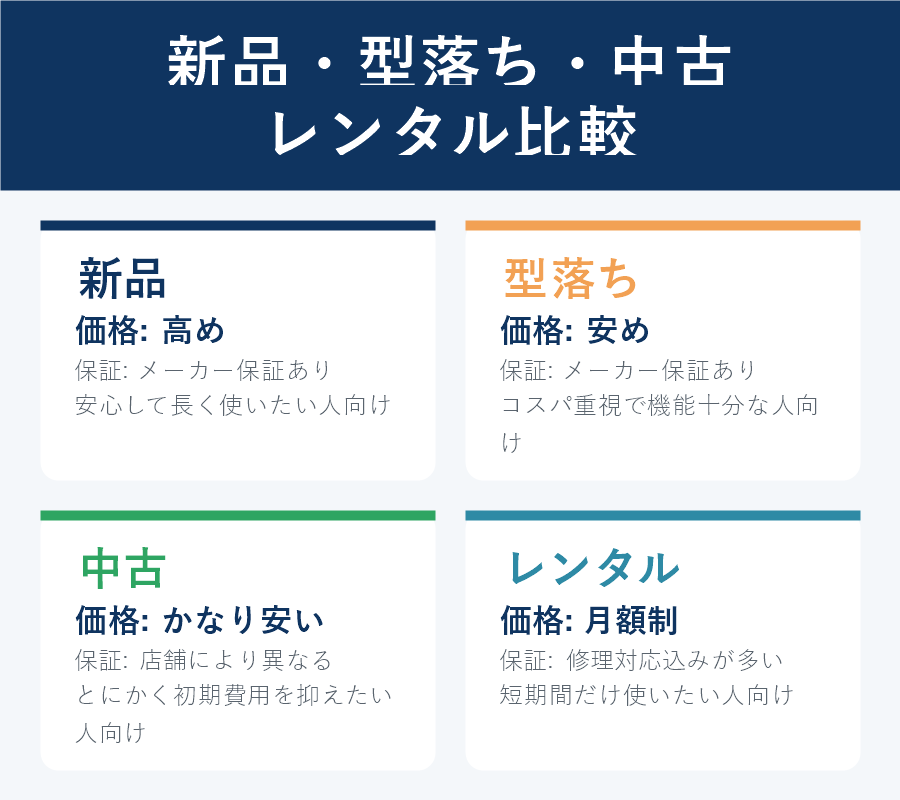 新品・型落ち・中古
レンタル比較

新品
価格: 高め
保証: メーカー保証あり
安心して長く使いたい人向け

型落ち
価格: 安め
保証: メーカー保証あり
コスパ重視で機能十分な人向け

中古
価格: かなり安い
保証: 店舗により異なる
とにかく初期費用を抑えたい人向け

レンタル
価格: 月額制
保証: 修理対応込みが多い
短期間だけ使いたい人向け